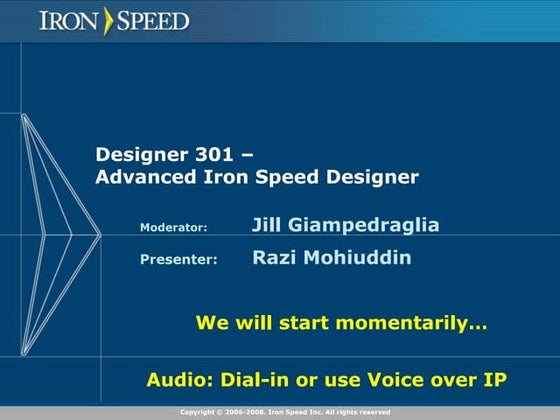 IRON SPEED

Designer 301 –
Advanced Iron Speed Designer

Moderator: Jill Giampedraglia

Presenter: Razi Mohiuddin

We will start momentarily…

Audio: Dial-in or use Voice over IP

Copyright © 2006-2008. Iron Speed Inc. All rights reserved